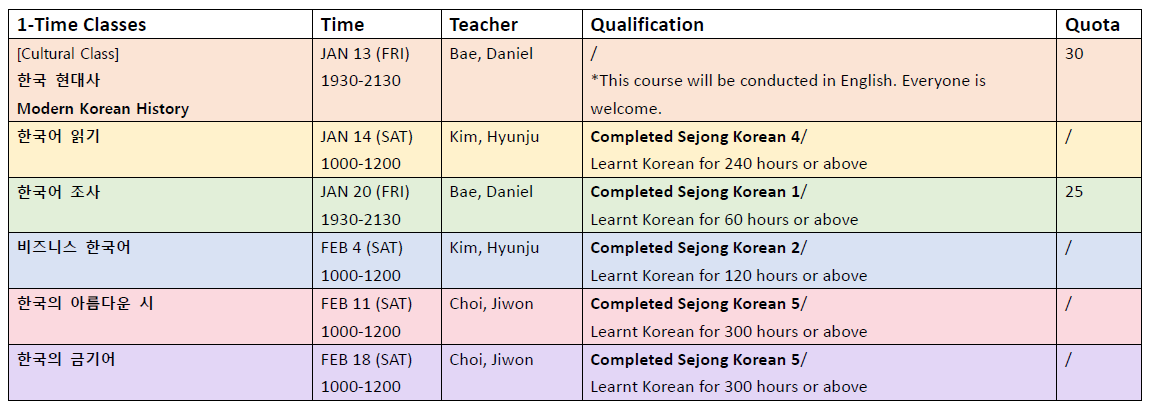 | 1-Time Classes | Time | Teacher | Qualification | Quota |
|---|---|---|---|---|
| [Cultural Class] 한국 현대사 Modern Korean History | JAN 13 (FRI) 1930-2130 | Bae, Daniel | / *This course will be conducted in English. Everyone is welcome. | 30 |
| 한국어 읽기 | JAN 14 (SAT) 1000-1200 | Kim, Hyunju | Completed Sejong Korean 4/ Learnt Korean for 240 hours or above | / |
| 한국어 조사 | JAN 20 (FRI) 1930-2130 | Bae, Daniel | Completed Sejong Korean 1/ Learnt Korean for 60 hours or above | 25 |
| 비즈니스 한국어 | FEB 4 (SAT) 1000-1200 | Kim, Hyunju | Completed Sejong Korean 2/ Learnt Korean for 120 hours or above | / |
| 한국의 아름다운 시 | FEB 11 (SAT) 1000-1200 | Choi, Jiwon | Completed Sejong Korean 5/ Learnt Korean for 300 hours or above | / |
| 한국의 금기어 | FEB 18 (SAT) 1000-1200 | Choi, Jiwon | Completed Sejong Korean 5/ Learnt Korean for 300 hours or above | / |